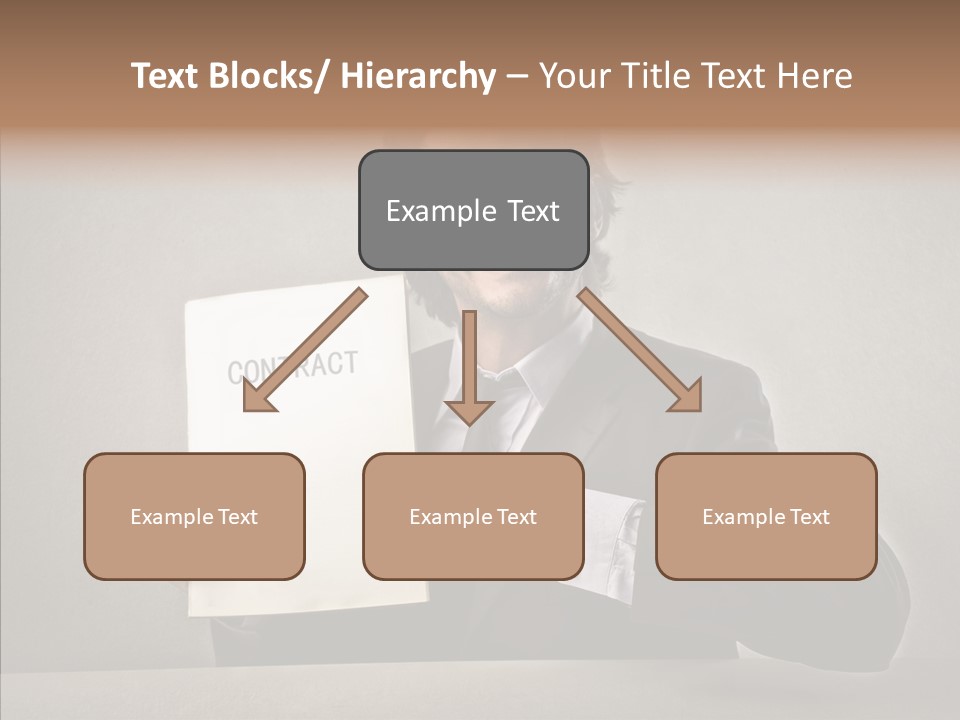 Text Blocks/ Hierarchy – Your Title Text Here

Example Text

CONTRACT

Example Text

Example Text

Example Text